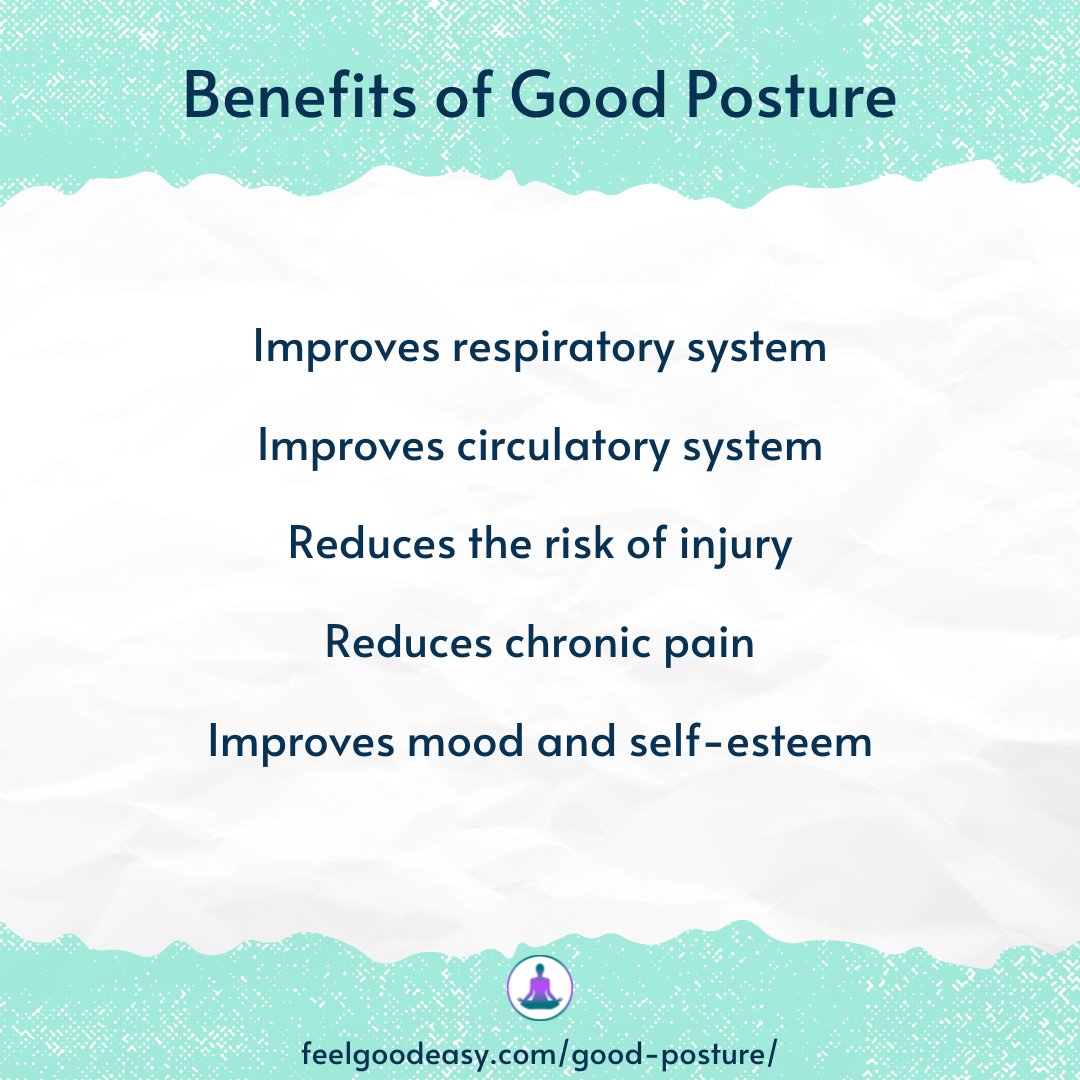 Benefits of Good Posture

Improves respiratory system

Improves circulatory system

Reduces the risk of injury

Reduces chronic pain

Improves mood and self-esteem

feelgoodeasy.com/good-posture/